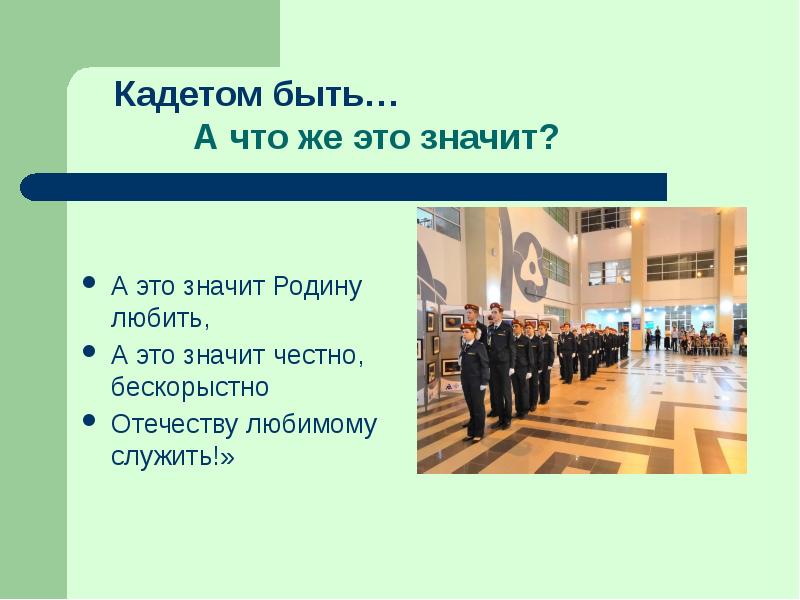 Кадетом быть…
А что же это значит?

- А это значит Родину любить,
- А это значит честно, бескорыстно
- Отечеству любимому служить!»